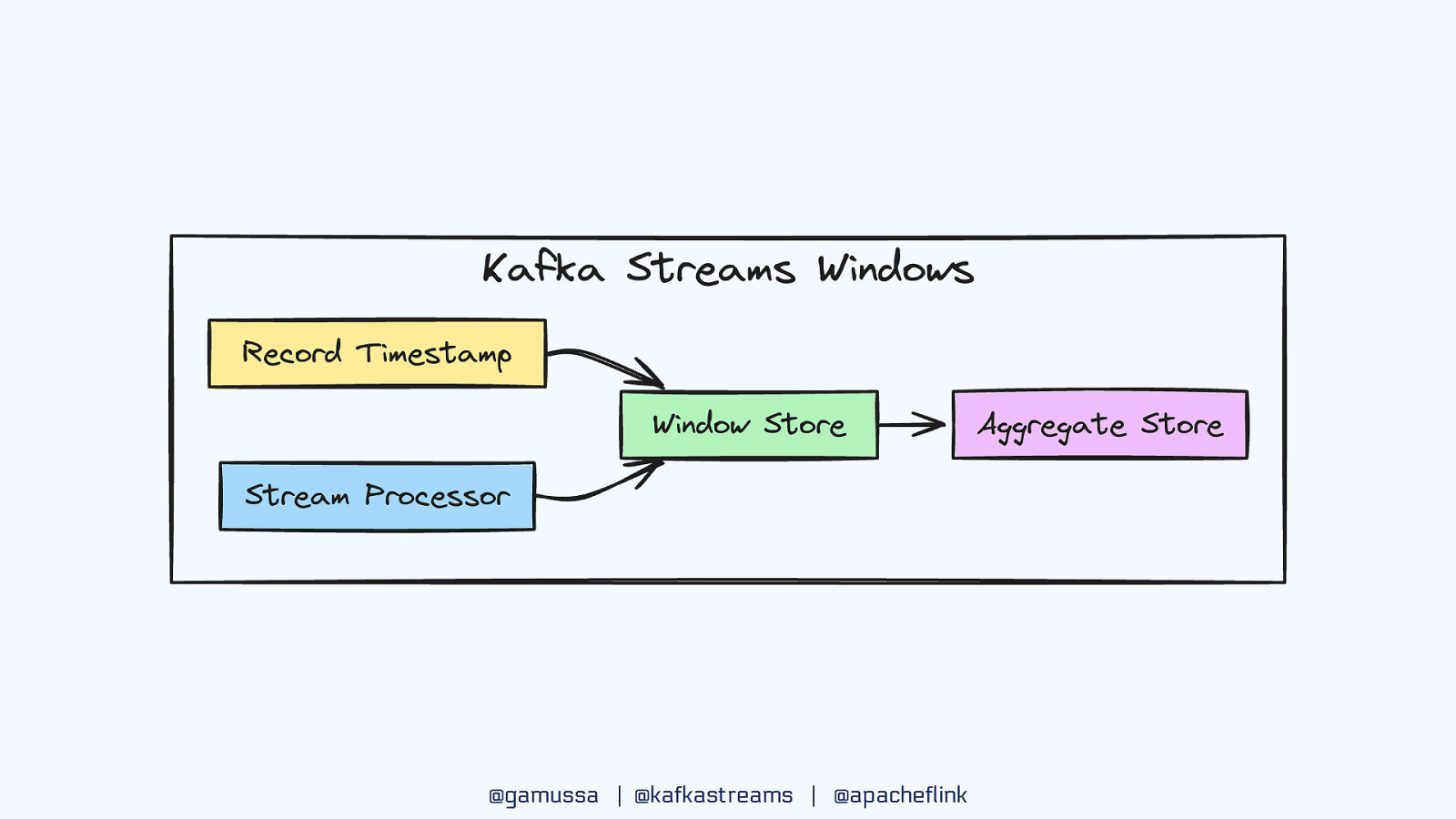 Kafka Streams Windows

Record Timestamp

Stream Processor

Window Store

Aggregate Store

@gamussa | @kafkastreams | @apacheflink